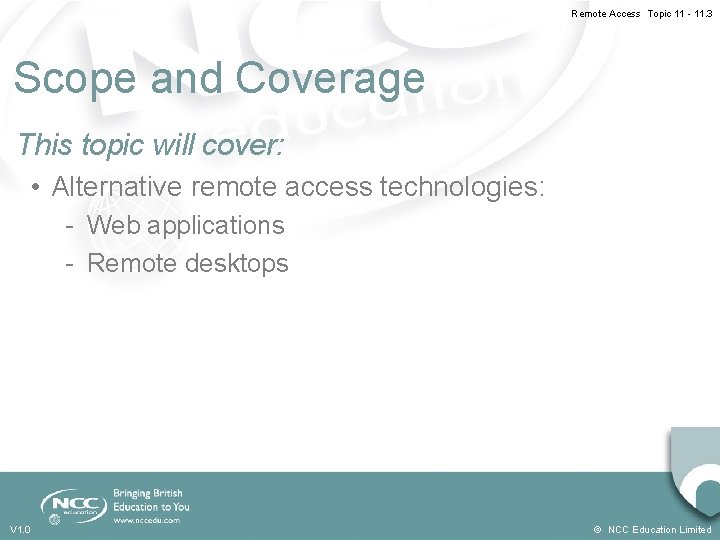 Remote Access Topic 11 - 11.3

Scope and Coverage

This topic will cover:

• Alternative remote access technologies:
- Web applications
- Remote desktops

NCC education

Bringing British Education to You
www.nccedu.com

V1.0

© NCC Education Limited